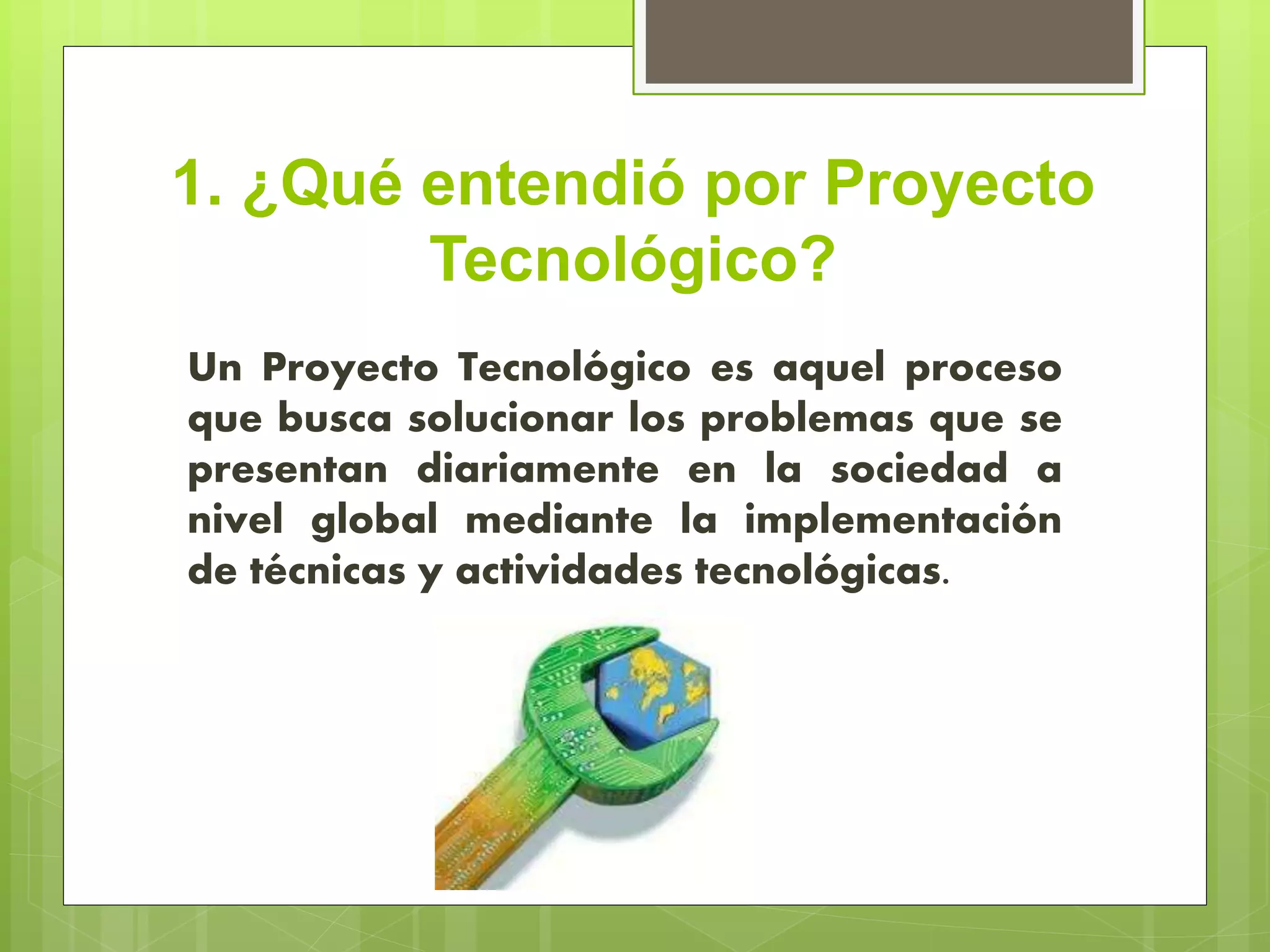 1. ¿Qué entendió por Proyecto Tecnológico?

Un Proyecto Tecnológico es aquel proceso que busca solucionar los problemas que se presentan diariamente en la sociedad a nivel global mediante la implementación de técnicas y actividades tecnológicas.